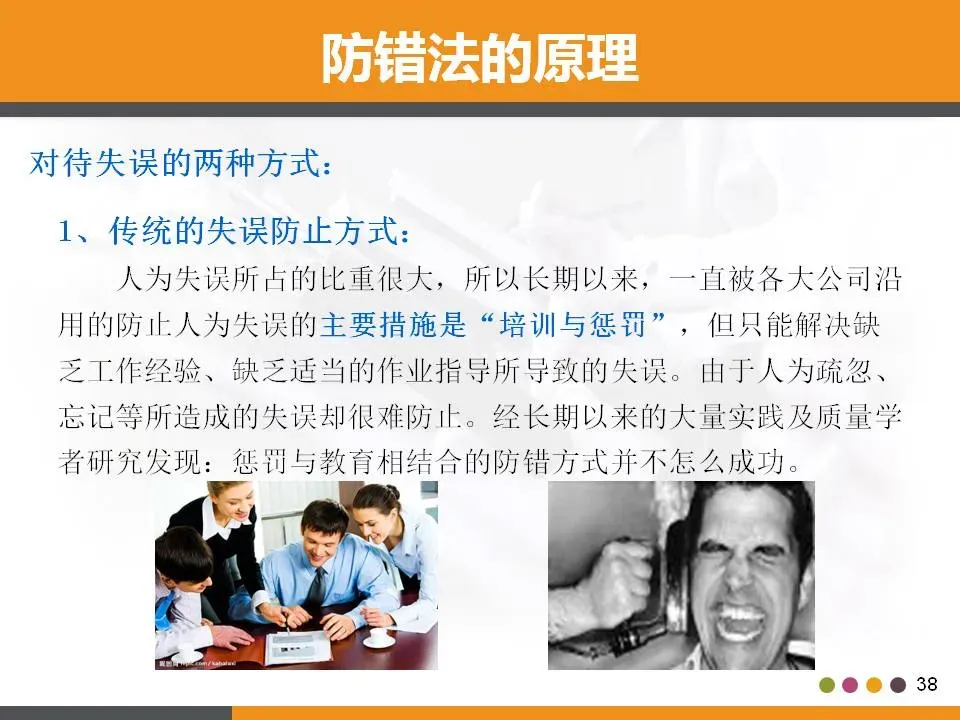 防错法的原理

对待失误的两种方式：

1、传统的失误防止方式：

人为失误所占的比重很大，所以长期以来，一直被各大公司沿用的防止人为失误的主要措施是“培训与惩罚”，但只能解决缺乏工作经验、缺乏适当的作业指导所导致的失误。由于人为疏忽、忘记等所造成的失误却很难防止。经长期以来的大量实践及质量学者研究发现：惩罚与教育相结合的防错方式并不怎么成功。

38